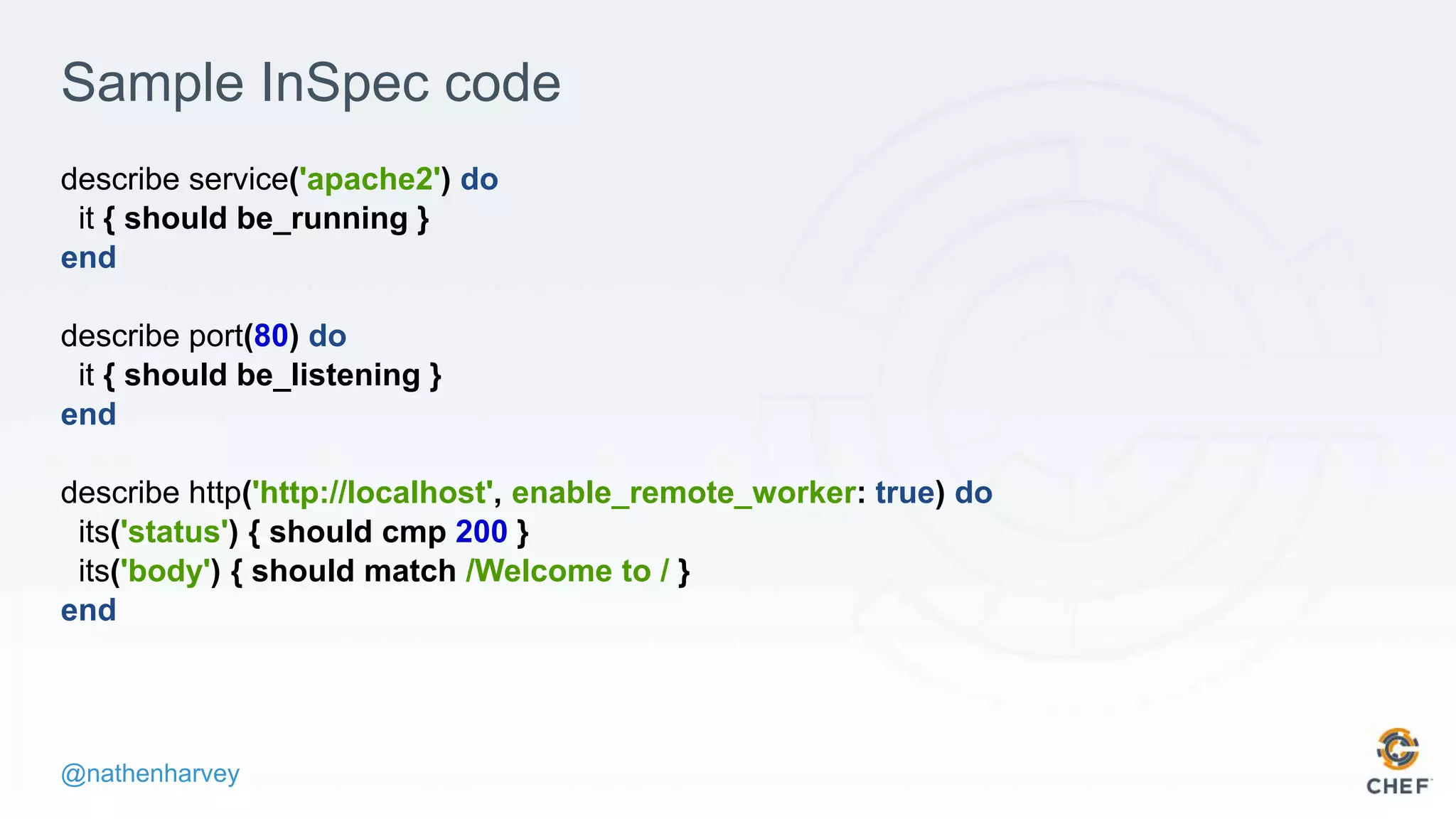 Sample InSpec code

describe service('apache2') do
  it { should be_running }
end

describe port(80) do
  it { should be_listening }
end

describe http('http://localhost', enable_remote_worker: true) do
  its('status') { should cmp 200 }
  its('body') { should match /Welcome to / }
end

@nathenharvey

CHEF